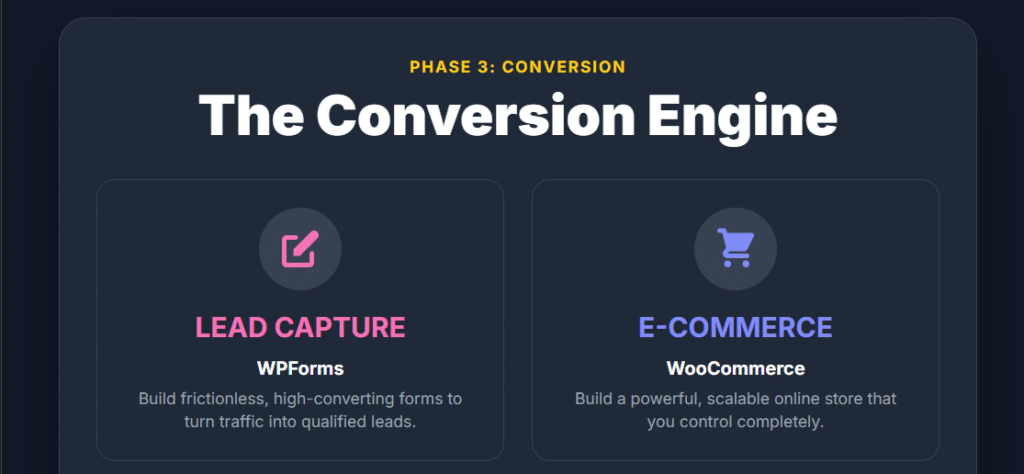 PHASE 3: CONVERSION

The Conversion Engine

LEAD CAPTURE

WPForms

Build frictionless, high-converting forms to turn traffic into qualified leads.

E-COMMERCE

WooCommerce

Build a powerful, scalable online store that you control completely.